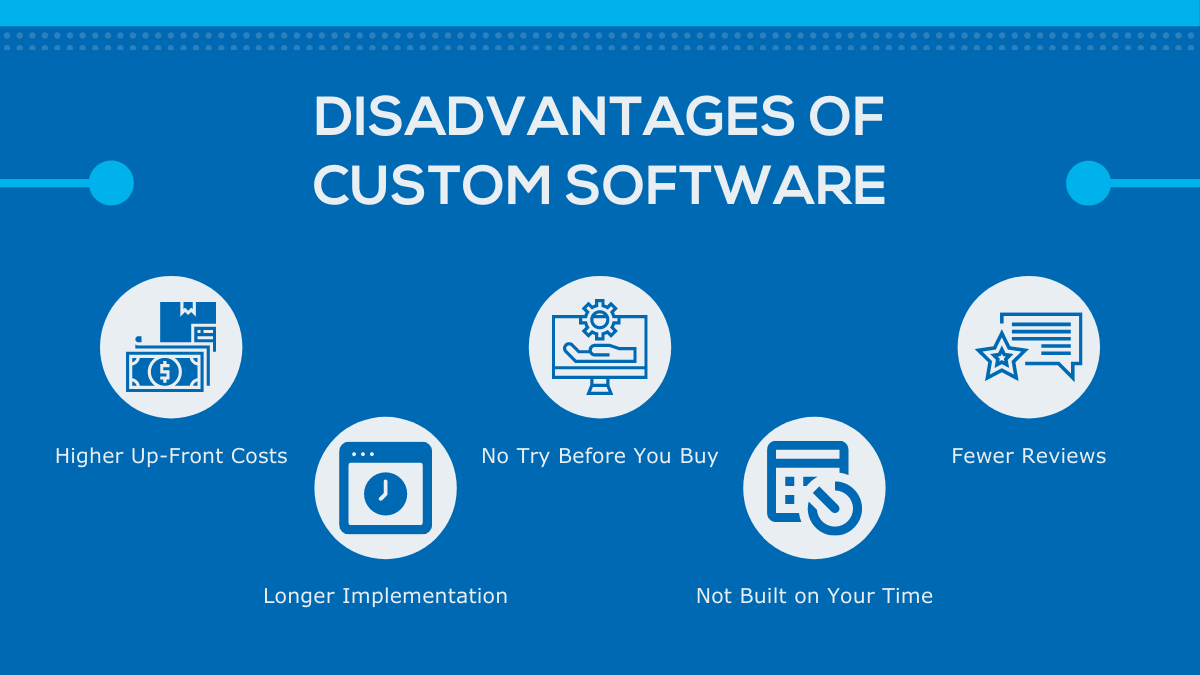 DISADVANTAGES OF CUSTOM SOFTWARE

Higher Up-Front Costs

Longer Implementation

No Try Before You Buy

Not Built on Your Time

Fewer Reviews